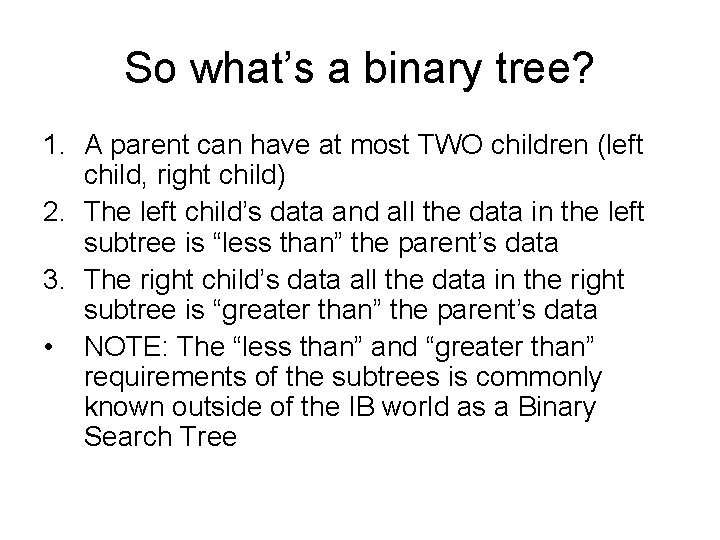 So what’s a binary tree?

1. A parent can have at most TWO children (left child, right child)
2. The left child’s data and all the data in the left subtree is “less than” the parent’s data
3. The right child’s data all the data in the right subtree is “greater than” the parent’s data
• NOTE: The “less than” and “greater than” requirements of the subtrees is commonly known outside of the IB world as a Binary Search Tree